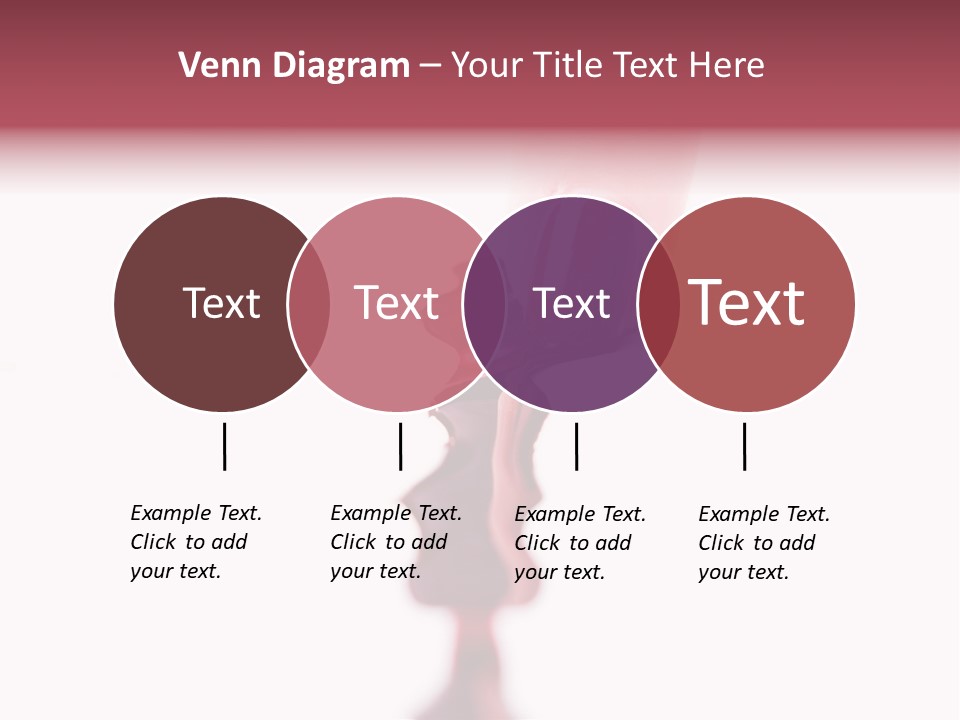 Venn Diagram – Your Title Text Here

Text

Text

Text

Text

Example Text. Click to add your text.

Example Text. Click to add your text.

Example Text. Click to add your text.

Example Text. Click to add your text.